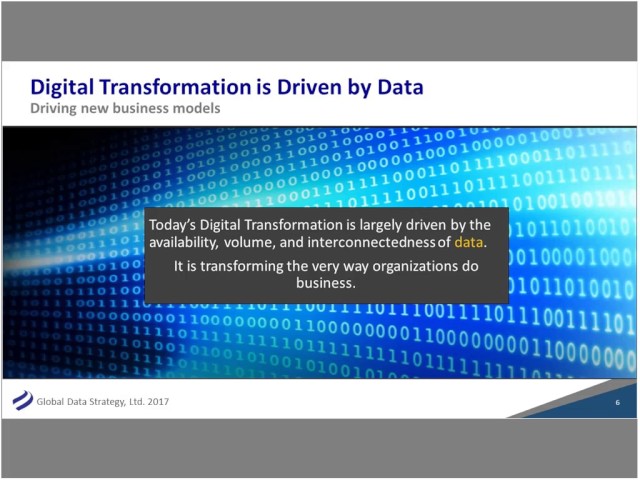 Digital Transformation is Driven by Data
Driving new business models

Today's Digital Transformation is largely driven by the availability, volume, and interconnectedness of data.

It is transforming the very way organizations do business.

Global Data Strategy, Ltd. 2017

6